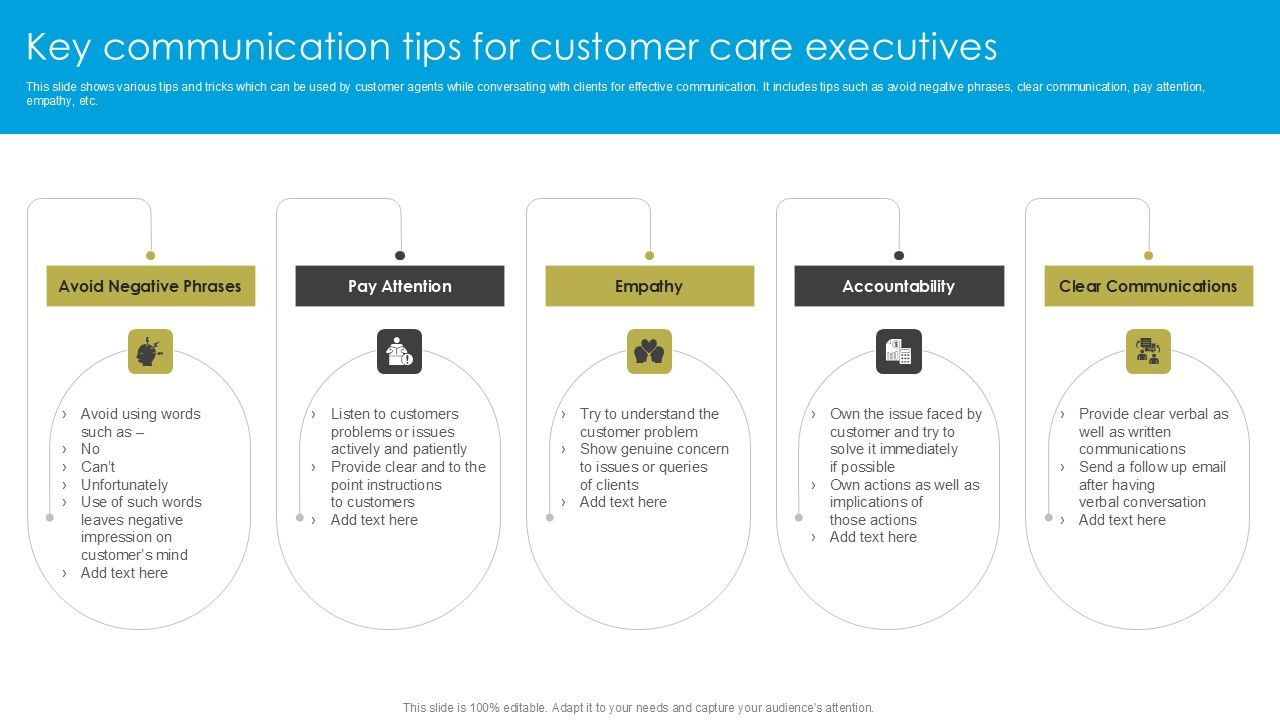 Key communication tips for customer care executives

This slide shows various tips and tricks which can be used by customer agents while conversating with clients for effective communication. It includes tips such as avoid negative phrases, clear communication, pay attention, empathy, etc.

Avoid Negative Phrases

› Avoid using words such as –
› No
› Can't
› Unfortunately
› Use of such words leaves negative impression on customer's mind
› Add text here

Pay Attention

› Listen to customers problems or issues actively and patiently
› Provide clear and to the point instructions to customers
› Add text here

Empathy

› Try to understand the customer problem
› Show genuine concern to issues or queries of clients
› Add text here

Accountability

› Own the issue faced by customer and try to solve it immediately if possible
› Own actions as well as implications of those actions
› Add text here

Clear Communications

› Provide clear verbal as well as written communications
› Send a follow up email after having verbal conversation
› Add text here

This slide is 100% editable. Adapt it to your needs and capture your audience's attention.